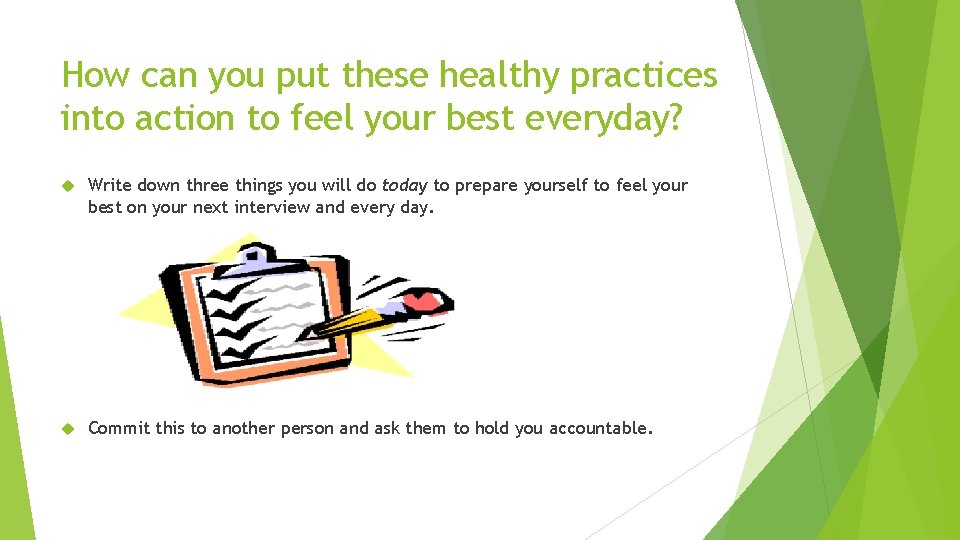 How can you put these healthy practices into action to feel your best everyday?

Write down three things you will do today to prepare yourself to feel your best on your next interview and every day.

Commit this to another person and ask them to hold you accountable.